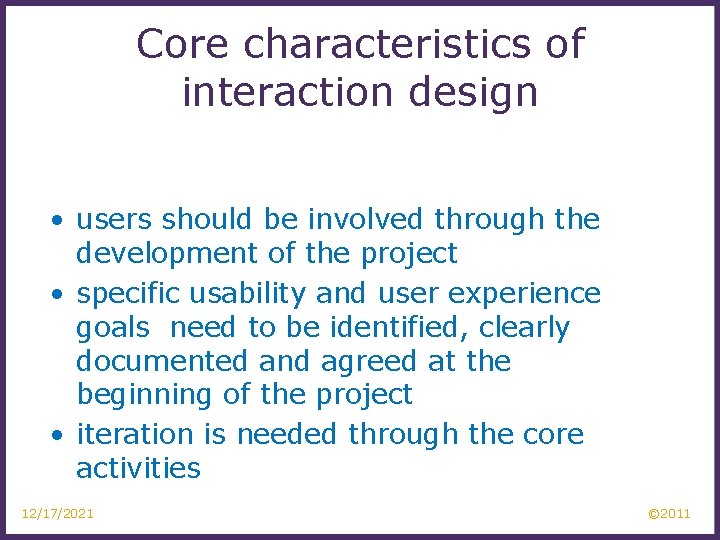 Core characteristics of interaction design

• users should be involved through the development of the project
• specific usability and user experience goals need to be identified, clearly documented and agreed at the beginning of the project
• iteration is needed through the core activities

12/17/2021

©2011